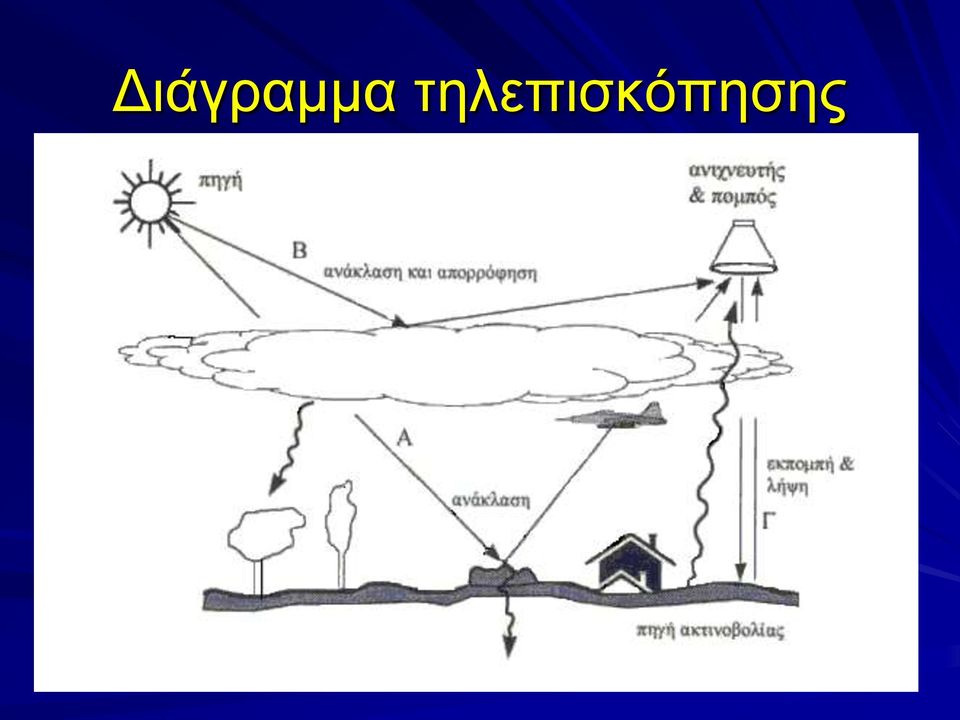 Διάγραμμα τηλεπισκόπησης

πηγή

ανιχνευτής & πομπός

Β

ανάκλαση και απορρόφηση

Α

ανάκλαση

εκπομπή & λήψη

Γ

πηγή ακτινοβολίας